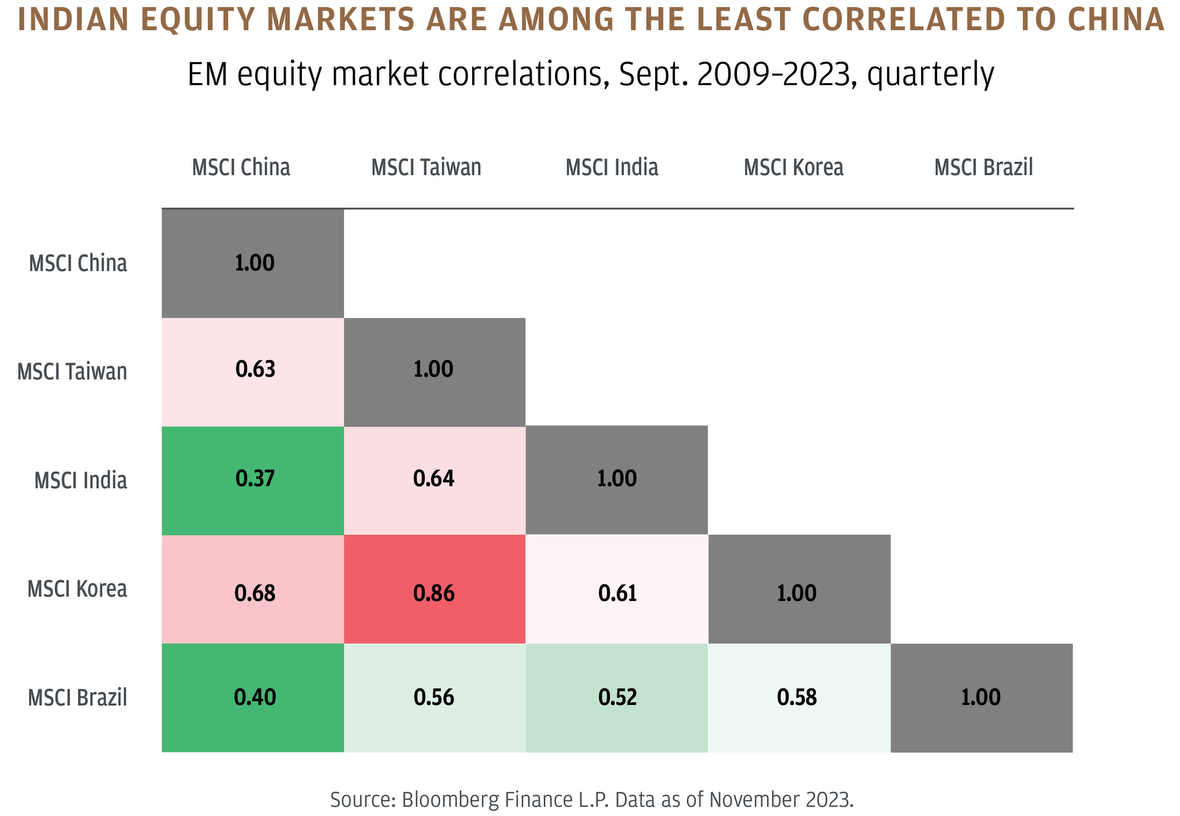 INDIAN EQUITY MARKETS ARE AMONG THE LEAST CORRELATED TO CHINA

EM equity market correlations, Sept. 2009-2023, quarterly

| | MSCI China | MSCI Taiwan | MSCI India | MSCI Korea | MSCI Brazil |
|---|---|---|---|---|---|
| MSCI China | 1.00 | | | | |
| MSCI Taiwan | 0.63 | 1.00 | | | |
| MSCI India | 0.37 | 0.64 | 1.00 | | |
| MSCI Korea | 0.68 | 0.86 | 0.61 | 1.00 | |
| MSCI Brazil | 0.40 | 0.56 | 0.52 | 0.58 | 1.00 |

Source: Bloomberg Finance L.P. Data as of November 2023.